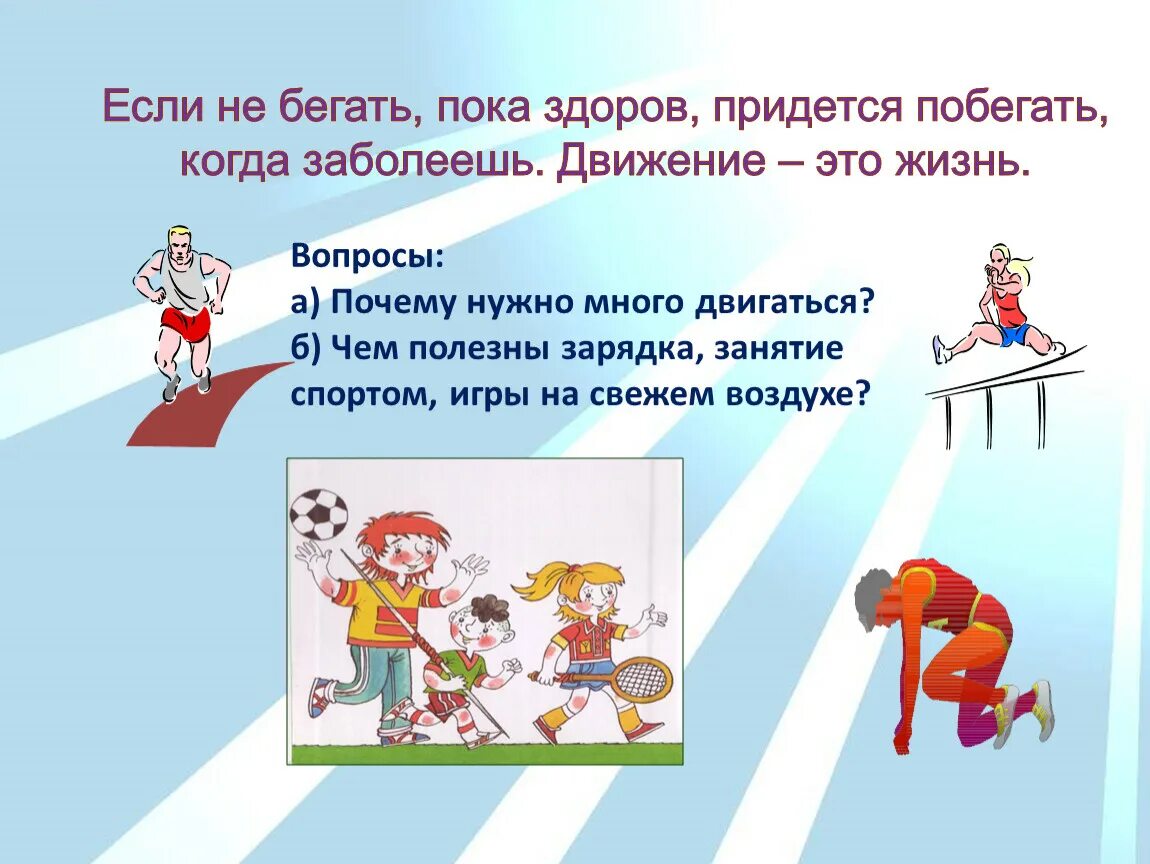 Если не бегать, пока здоров, придется побегать, когда заболеешь. Движение – это жизнь.

Вопросы:
а) Почему нужно много двигаться?
б) Чем полезны зарядка, занятие спортом, игры на свежем воздухе?